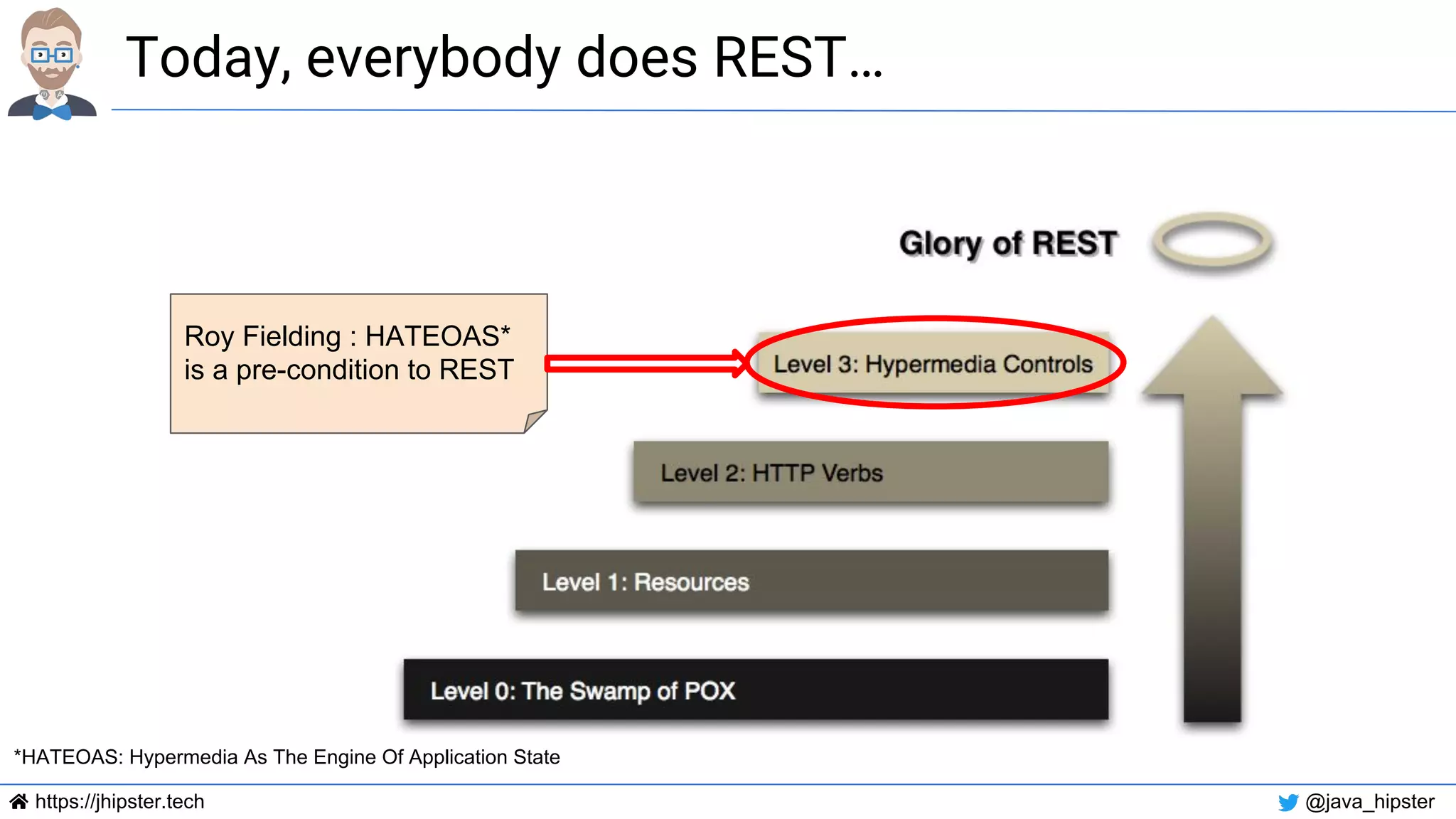 Today, everybody does REST...

Glory of REST

Roy Fielding : HATEOAS* is a pre-condition to REST

Level 3: Hypermedia Controls

Level 2: HTTP Verbs

Level 1: Resources

Level 0: The Swamp of POX

*HATEOAS: Hypermedia As The Engine Of Application State

https://jhipster.tech

@java_hipster